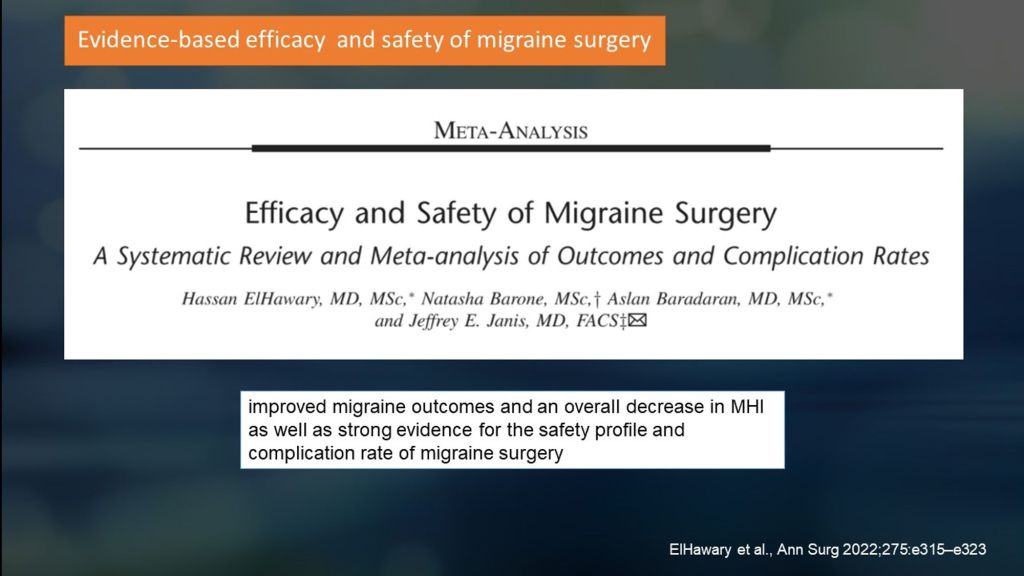 Evidence-based efficacy  and safety of migraine surgery

META-ANALYSIS

Efficacy and Safety of Migraine Surgery

A Systematic Review and Meta-analysis of Outcomes and Complication Rates

Hassan ElHawary, MD, MSc,* Natasha Barone, MSc,† Aslan Baradaran, MD, MSc,* and Jeffrey E. Janis, MD, FACS‡✉

improved migraine outcomes and an overall decrease in MHI as well as strong evidence for the safety profile and complication rate of migraine surgery

ElHawary et al., Ann Surg 2022;275:e315–e323